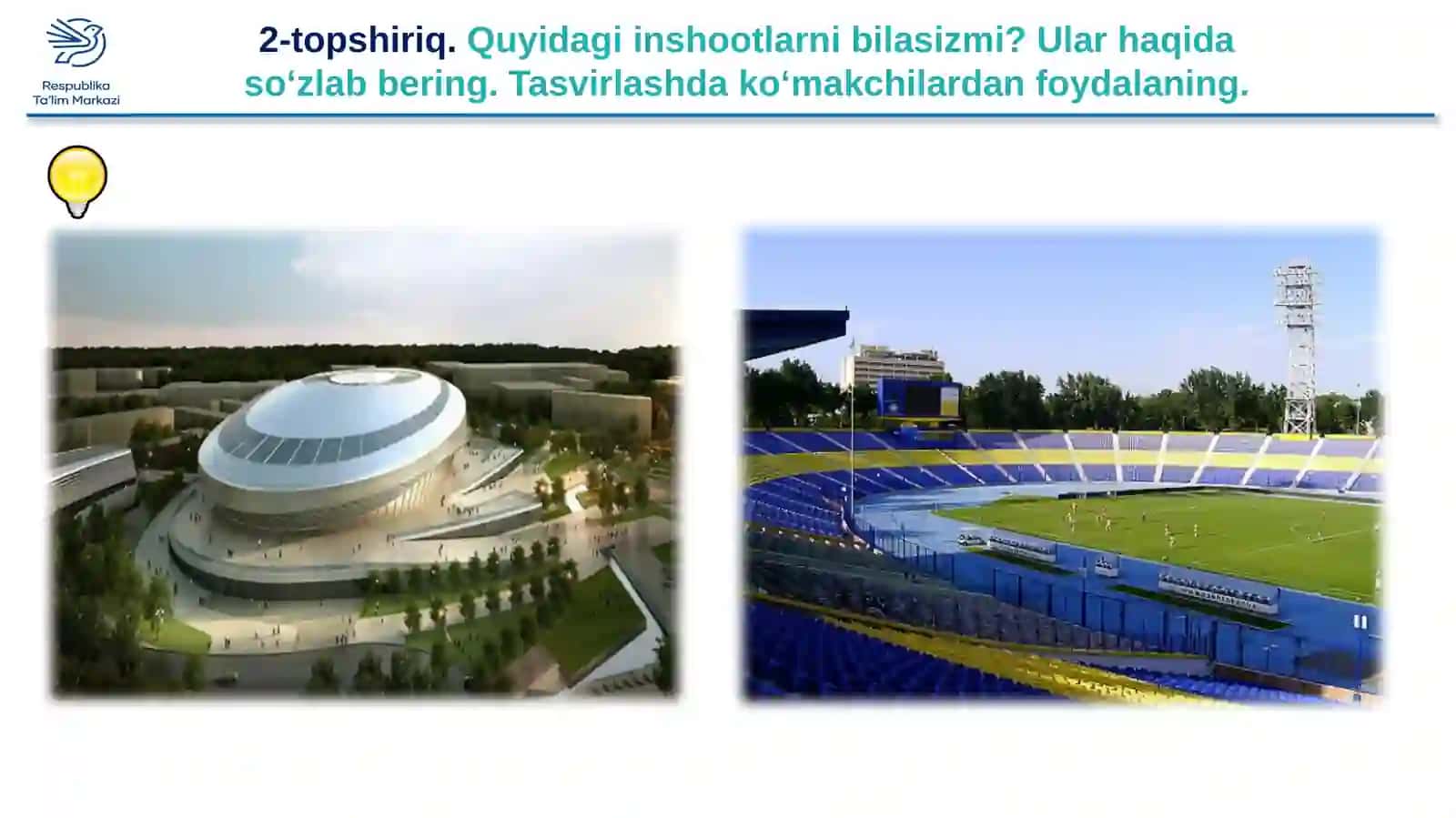 Respublika
Ta'lim Markazi

2-topshiriq. Quyidagi inshootlarni bilasizmi? Ular haqida so‘zlab bering. Tasvirlashda ko‘makchilardan foydalaning.